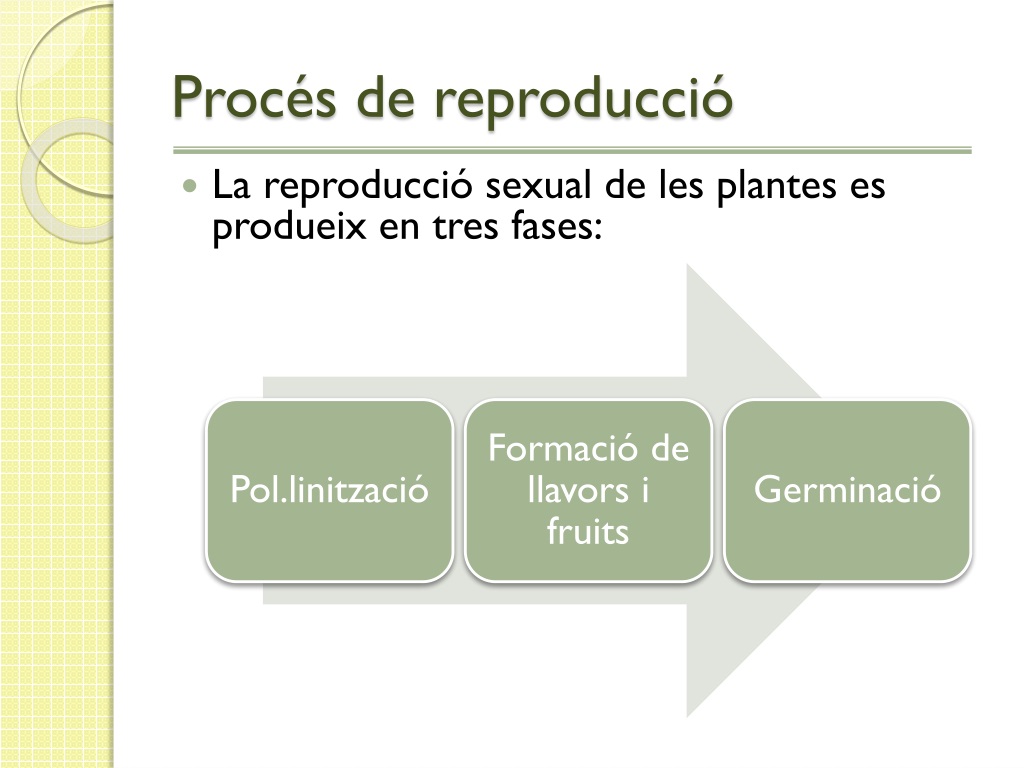 Procés de reproducció

• La reproducció sexual de les plantes es produeix en tres fases:

Pol.linització

Formació de llavors i fruits

Germinació